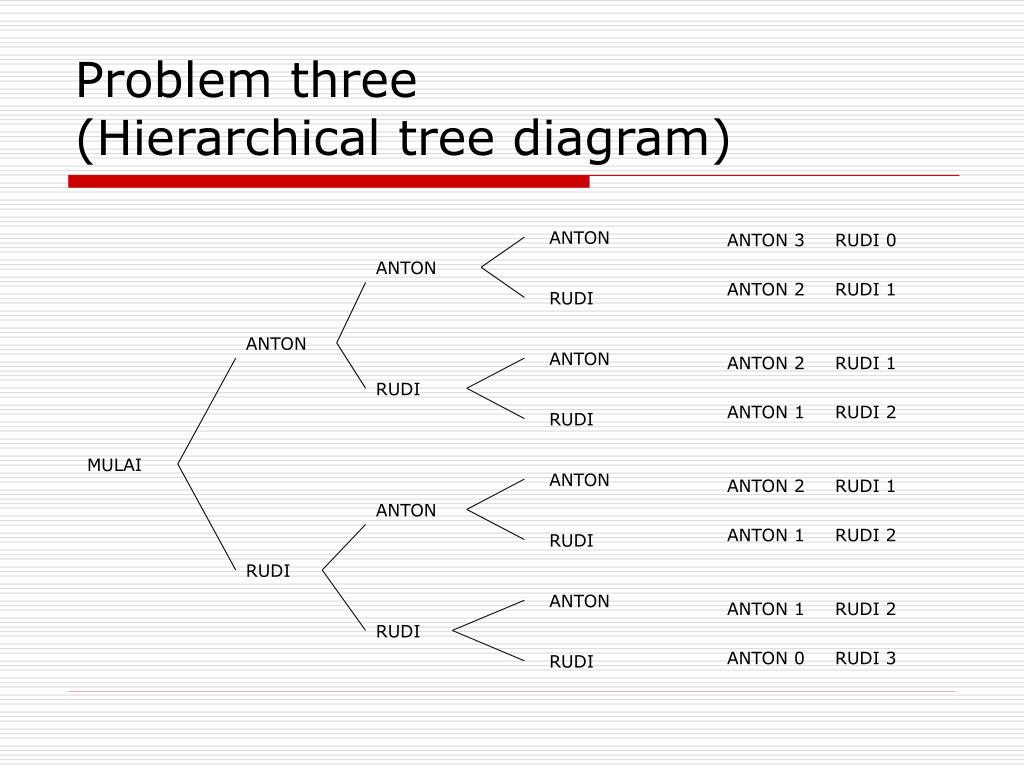 Problem three
(Hierarchical tree diagram)

MULAI

ANTON

RUDI

ANTON

RUDI

ANTON

RUDI

ANTON

RUDI

ANTON

RUDI

ANTON

RUDI

ANTON

RUDI

ANTON 3 RUDI 0
ANTON 2 RUDI 1
ANTON 2 RUDI 1
ANTON 1 RUDI 2
ANTON 2 RUDI 1
ANTON 1 RUDI 2
ANTON 1 RUDI 2
ANTON 0 RUDI 3